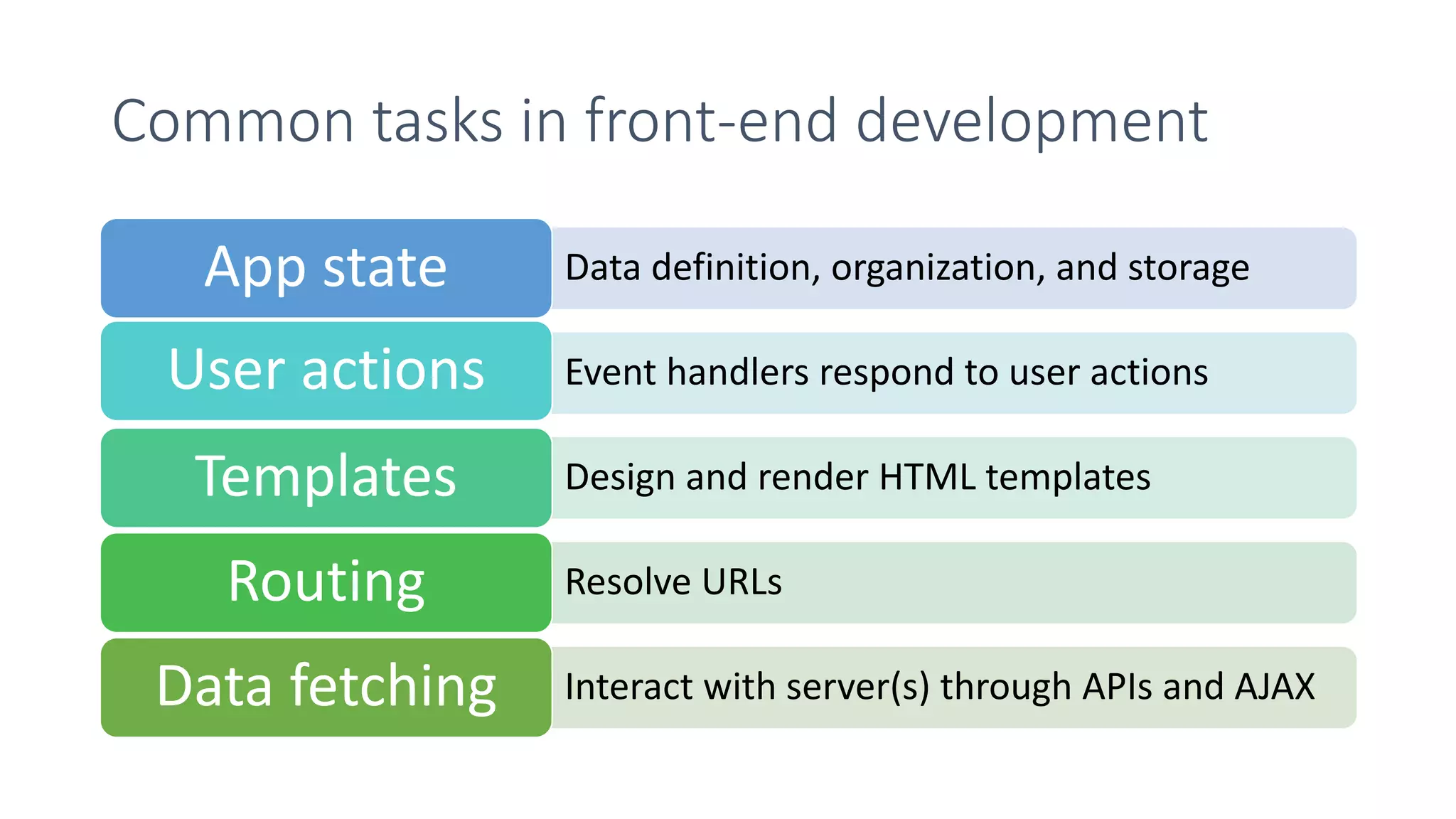 Common tasks in front-end development

App state
Data definition, organization, and storage

User actions
Event handlers respond to user actions

Templates
Design and render HTML templates

Routing
Resolve URLs

Data fetching
Interact with server(s) through APIs and AJAX